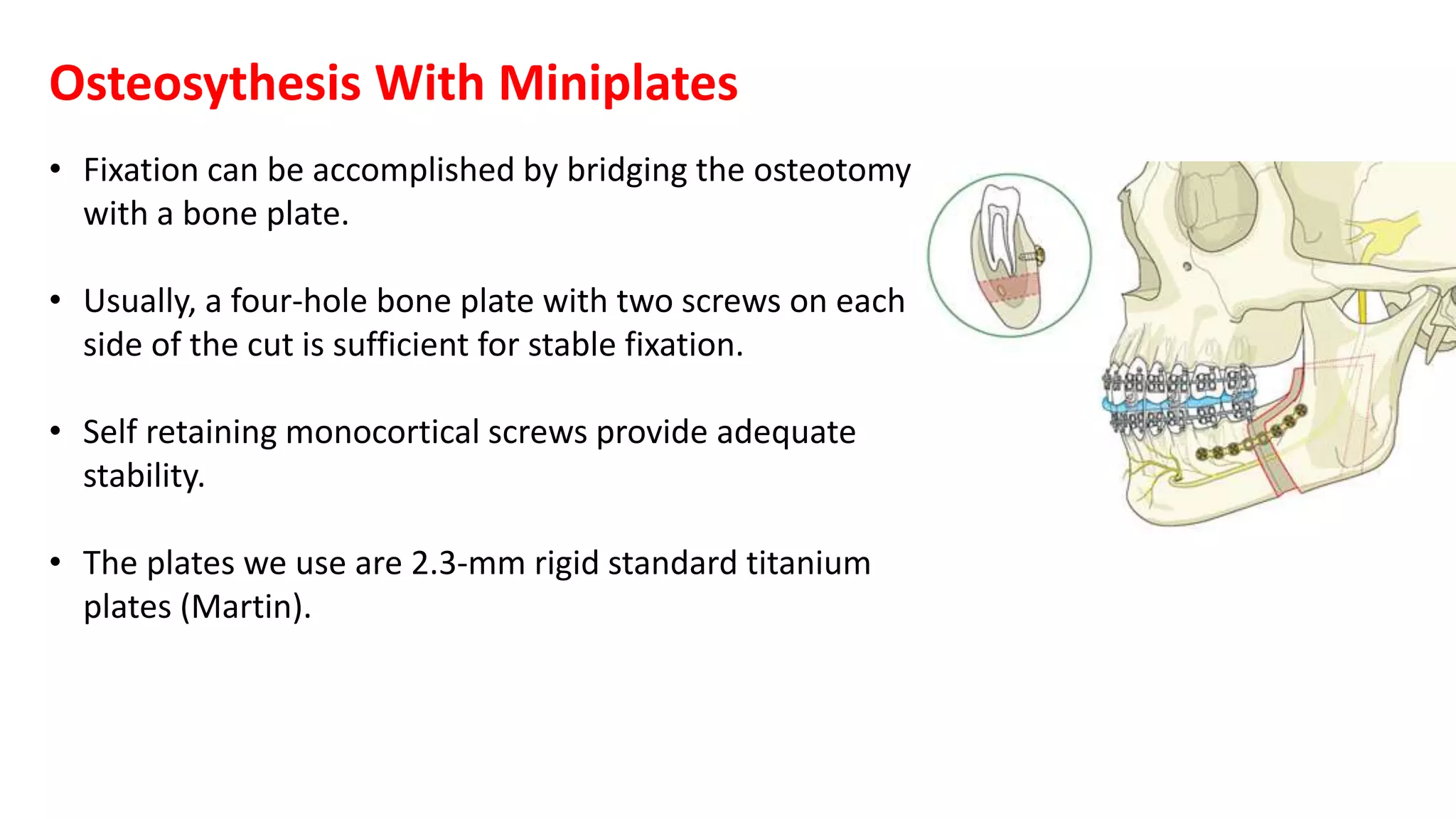 Osteosythesis With Miniplates

• Fixation can be accomplished by bridging the osteotomy with a bone plate.

• Usually, a four-hole bone plate with two screws on each side of the cut is sufficient for stable fixation.

• Self retaining monocortical screws provide adequate stability.

• The plates we use are 2.3-mm rigid standard titanium plates (Martin).